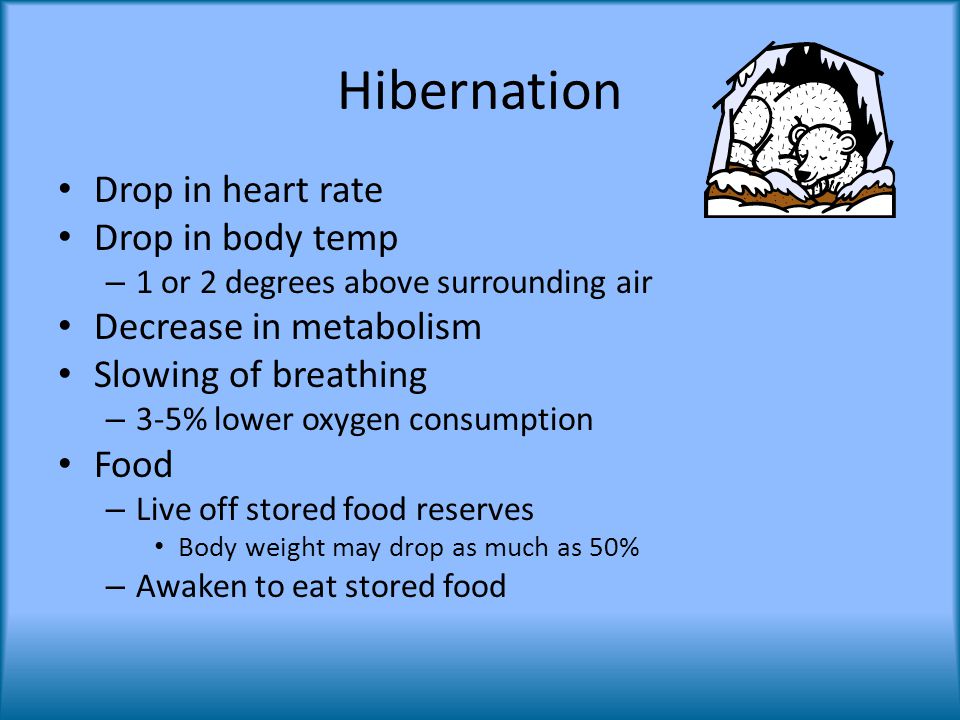 Hibernation

• Drop in heart rate
• Drop in body temp
 – 1 or 2 degrees above surrounding air
• Decrease in metabolism
• Slowing of breathing
 – 3-5% lower oxygen consumption
• Food
 – Live off stored food reserves
  • Body weight may drop as much as 50%
 – Awaken to eat stored food